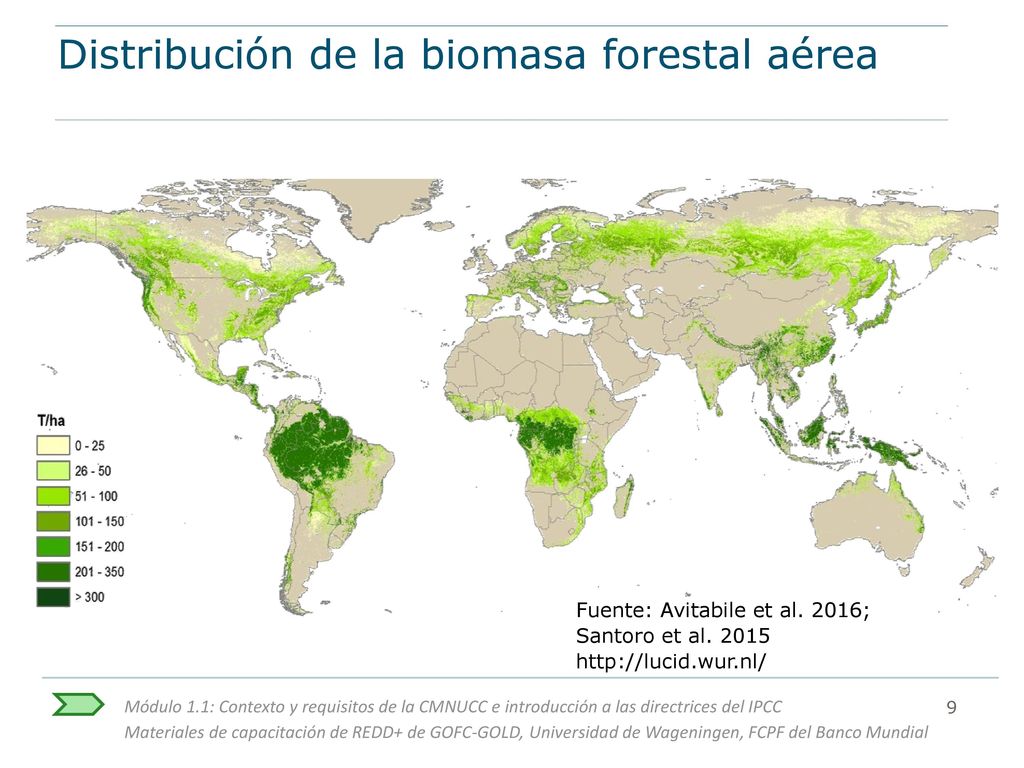 Distribución de la biomasa forestal aérea

T/ha
0 - 25
26 - 50
51 - 100
101 - 150
151 - 200
201 - 350
> 300

Fuente: Avitabile et al. 2016; Santoro et al. 2015 http://lucid.wur.nl/

Módulo 1.1: Contexto y requisitos de la CMNUCC e introducción a las directrices del IPCC
Materiales de capacitación de REDD+ de GOFC-GOLD, Universidad de Wageningen, FCPF del Banco Mundial

9